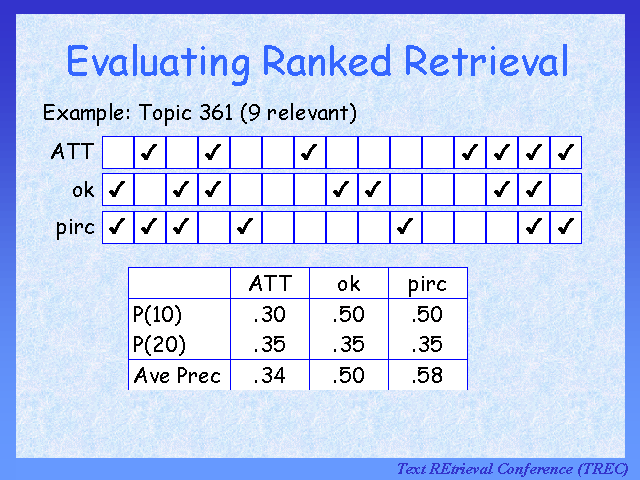 Evaluating Ranked Retrieval

Example: Topic 361 (9 relevant)

| ATT |  | ✓ |  | ✓ |  |  | ✓ |  |  |  |  | ✓ | ✓ | ✓ | ✓ |
|---|---|---|---|---|---|---|---|---|---|---|---|---|---|---|---|
| ok | ✓ |  | ✓ | ✓ |  |  |  | ✓ | ✓ |  |  |  | ✓ | ✓ |  |
| pirc | ✓ | ✓ | ✓ |  | ✓ |  |  |  |  | ✓ |  |  |  | ✓ | ✓ |

|  | ATT | ok | pirc |
|---|---|---|---|
| P(10) | .30 | .50 | .50 |
| P(20) | .35 | .35 | .35 |
| Ave Prec | .34 | .50 | .58 |

Text REtrieval Conference (TREC)